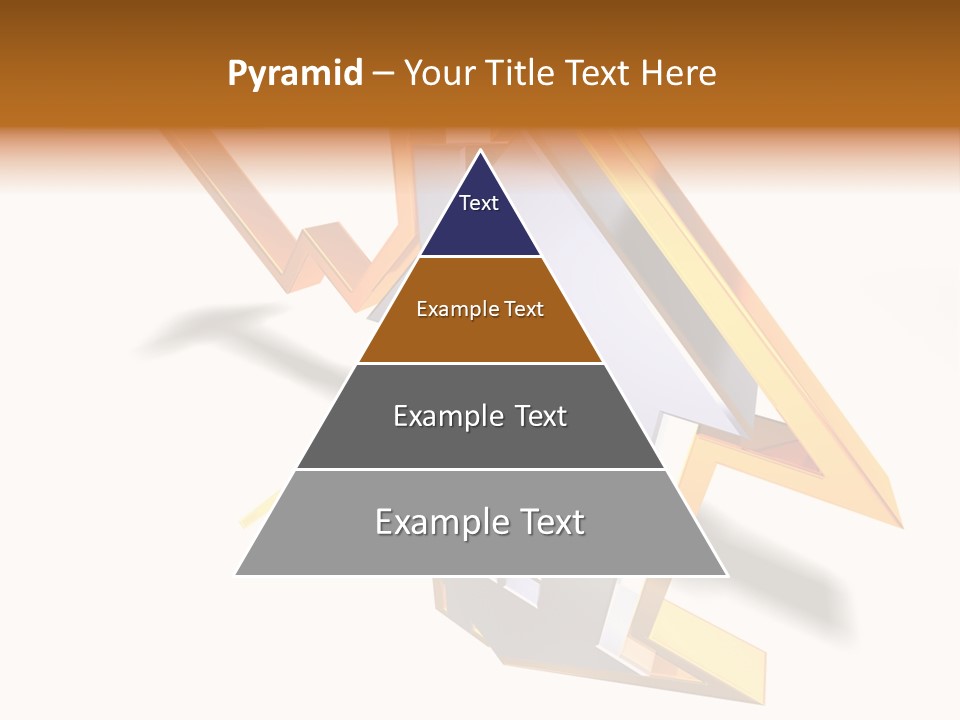 Pyramid – Your Title Text Here

Text

Example Text

Example Text

Example Text